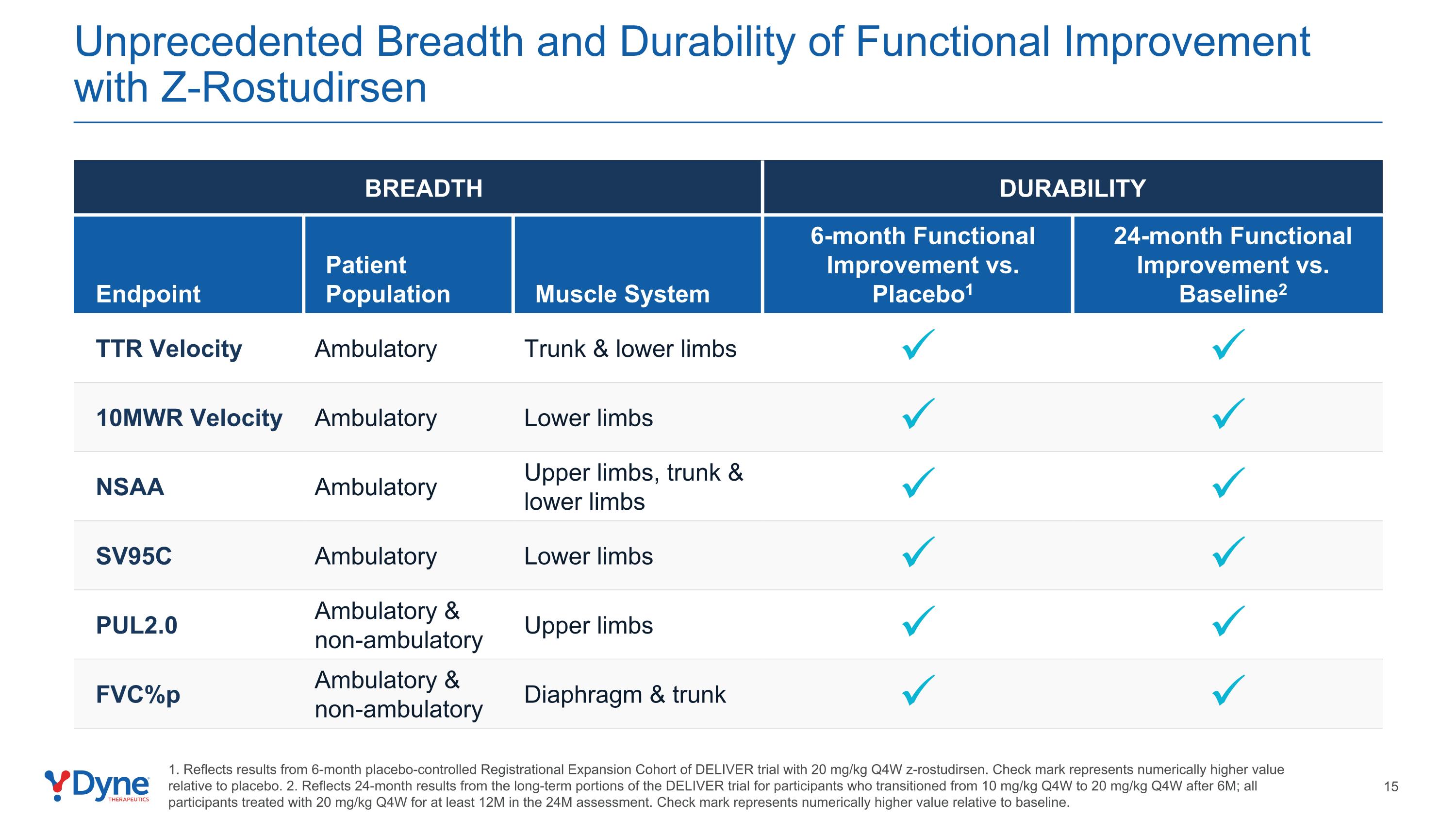 Unprecedented Breadth and Durability of Functional Improvement with Z-Rostudirsen

| BREADTH | | | DURABILITY | |
|---|---|---|---|---|
| Endpoint | Patient Population | Muscle System | 6-month Functional Improvement vs. Placebo$^1$ | 24-month Functional Improvement vs. Baseline$^2$ |
| TTR Velocity | Ambulatory | Trunk & lower limbs | ✓ | ✓ |
| 10MWR Velocity | Ambulatory | Lower limbs | ✓ | ✓ |
| NSAA | Ambulatory | Upper limbs, trunk & lower limbs | ✓ | ✓ |
| SV95C | Ambulatory | Lower limbs | ✓ | ✓ |
| PUL2.0 | Ambulatory & non-ambulatory | Upper limbs | ✓ | ✓ |
| FVC%p | Ambulatory & non-ambulatory | Diaphragm & trunk | ✓ | ✓ |

Dyne THERAPEUTICS

1. Reflects results from 6-month placebo-controlled Registrational Expansion Cohort of DELIVER trial with 20 mg/kg Q4W z-rostudirsen. Check mark represents numerically higher value relative to placebo. 2. Reflects 24-month results from the long-term portions of the DELIVER trial for participants who transitioned from 10 mg/kg Q4W to 20 mg/kg Q4W after 6M; all participants treated with 20 mg/kg Q4W for at least 12M in the 24M assessment. Check mark represents numerically higher value relative to baseline.

15